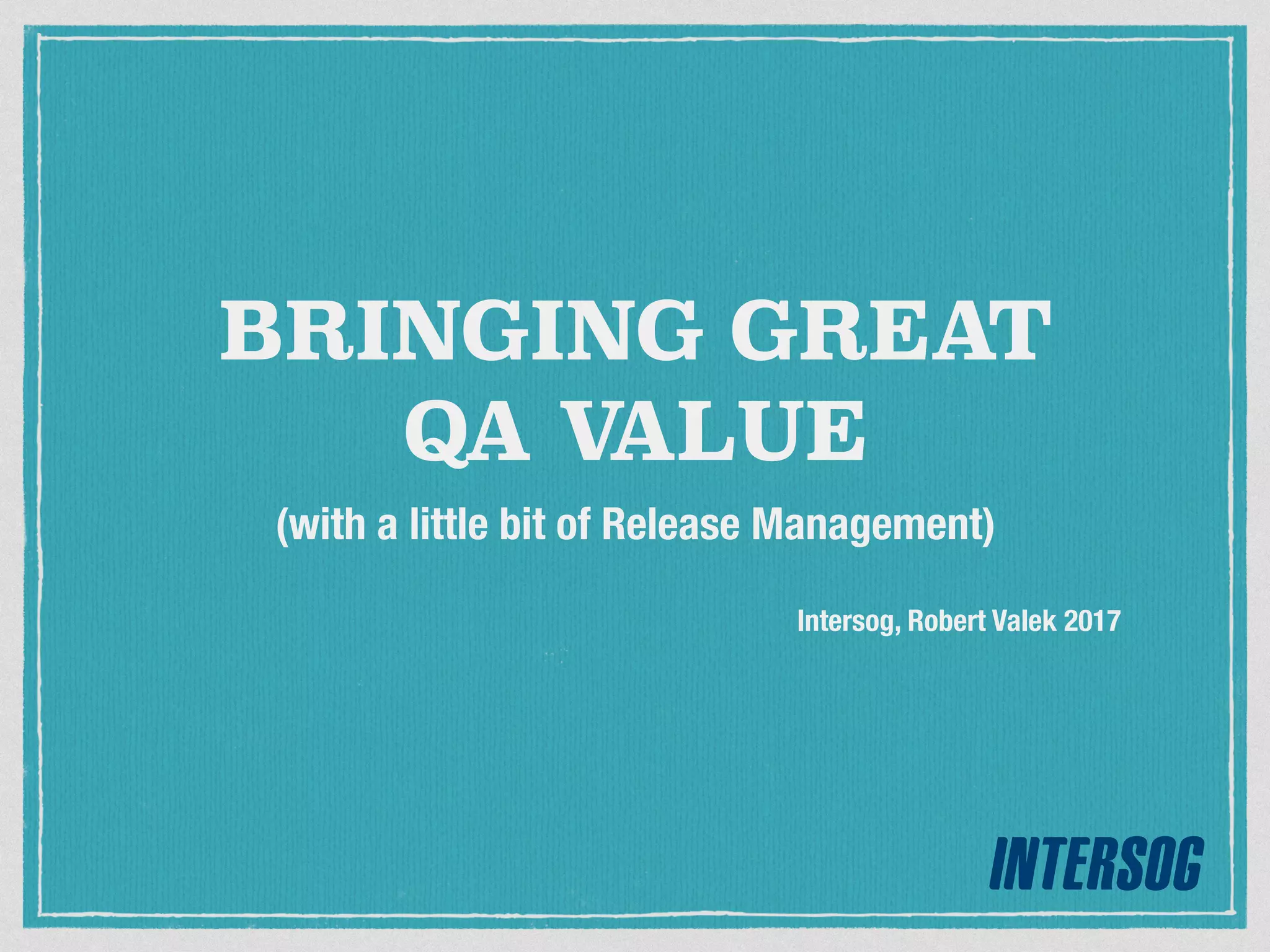 BRINGING GREAT QA VALUE

(with a little bit of Release Management)

Intersog, Robert Valek 2017

INTERSOG